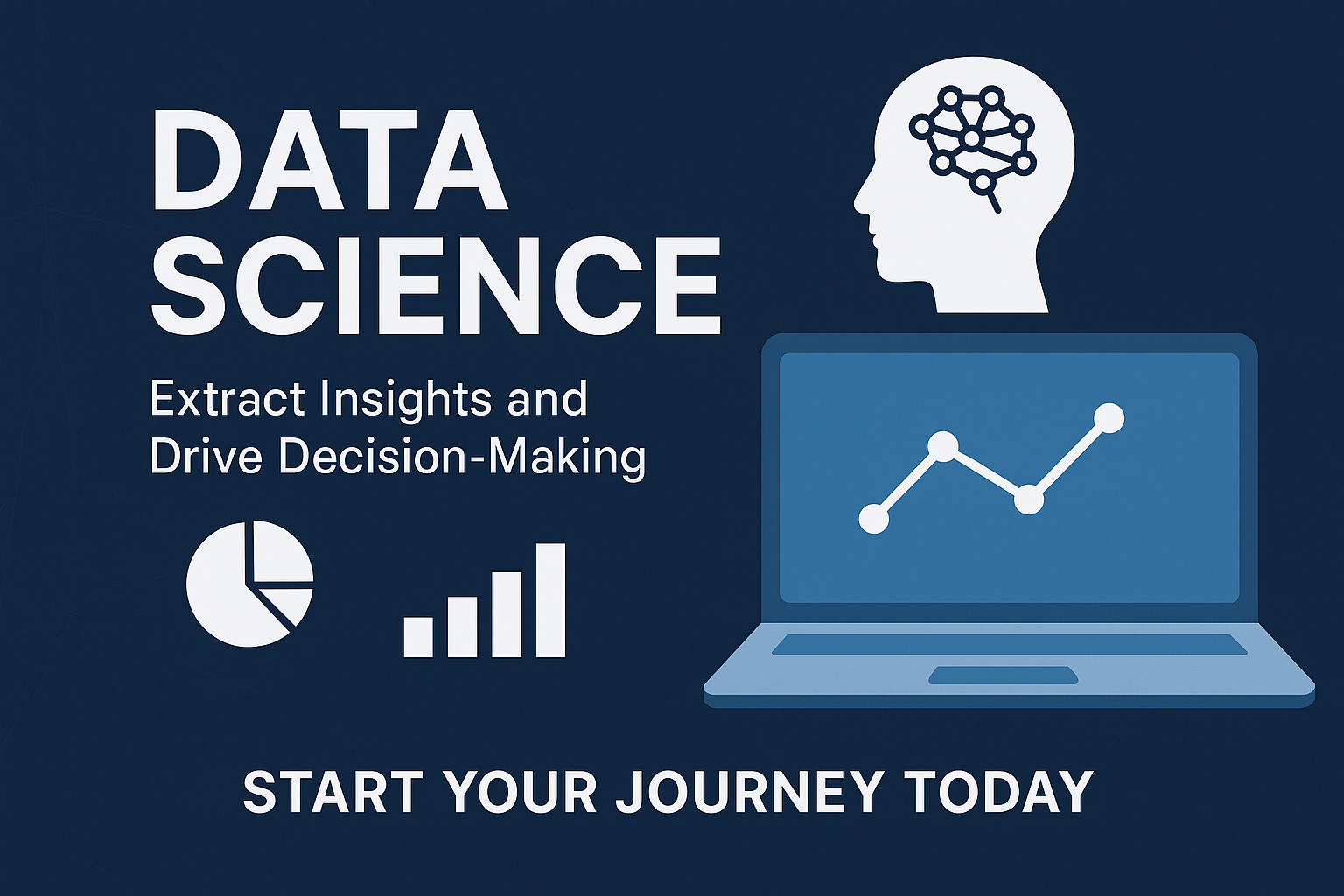 DATA SCIENCE

Extract Insights and Drive Decision-Making

START YOUR JOURNEY TODAY